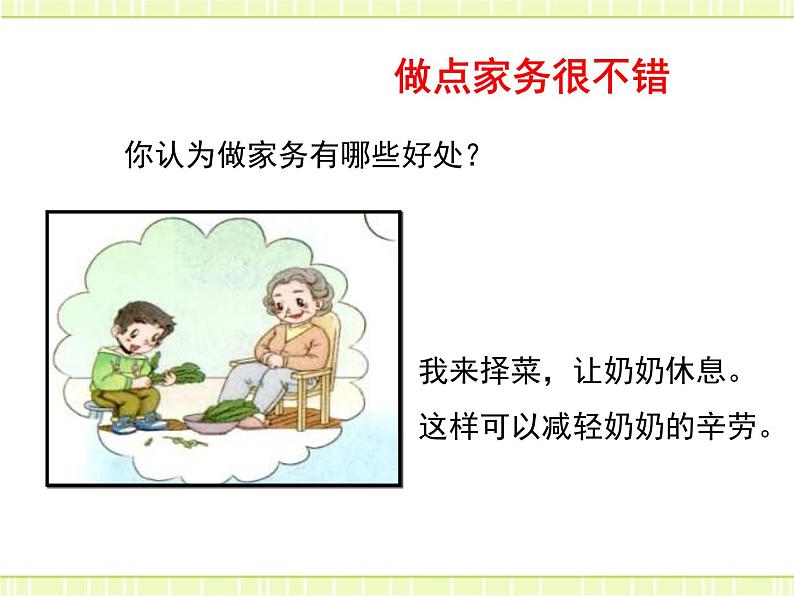 做点家务很不错

你认为做家务有哪些好处？

我来择菜，让奶奶休息。
这样可以减轻奶奶的辛劳。